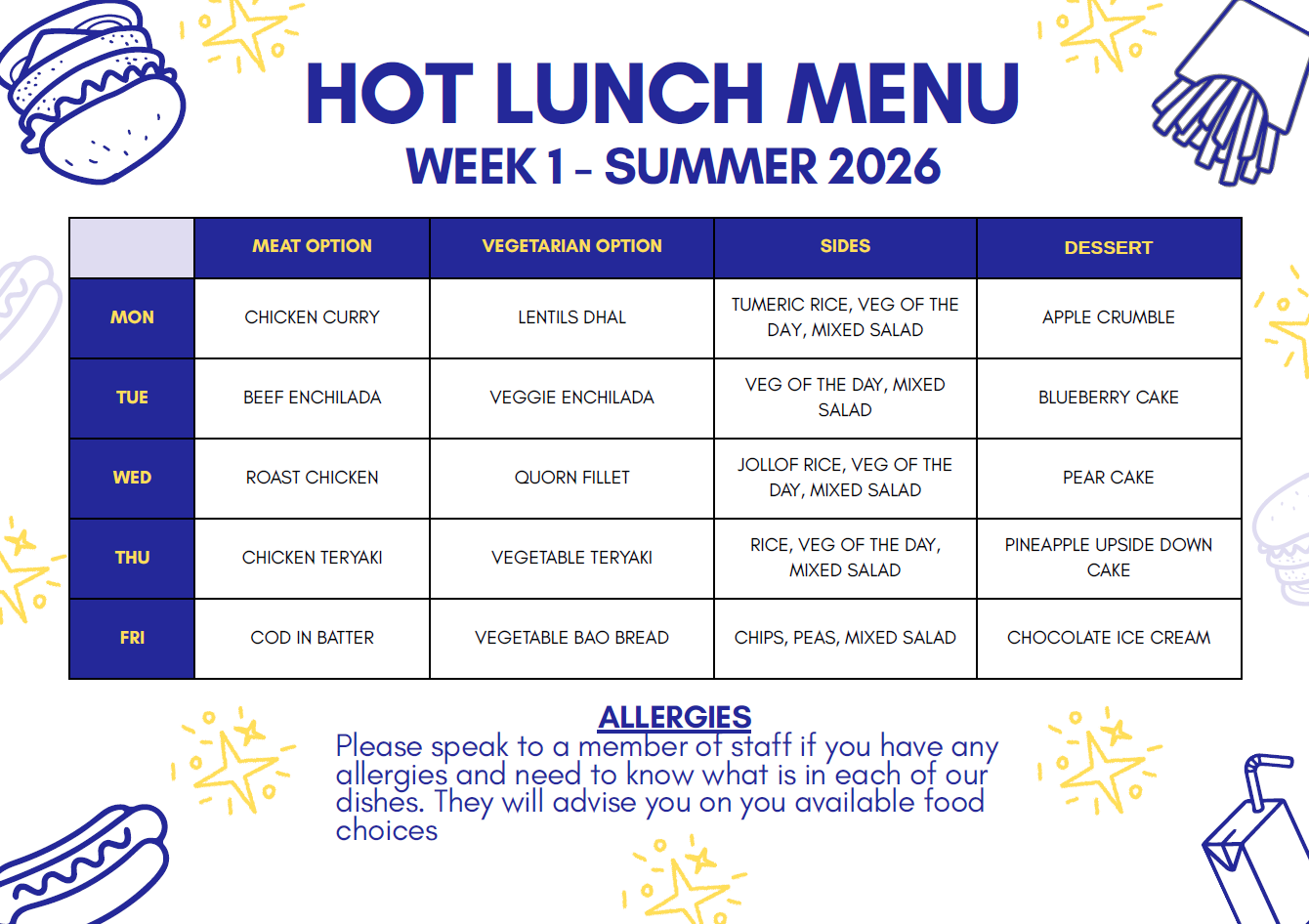 HOT LUNCH MENU
WEEK 1 - SUMMER 2026

| | MEAT OPTION | VEGETARIAN OPTION | SIDES | DESSERT |
|---|---|---|---|---|
| MON | CHICKEN CURRY | LENTILS DHAL | TUMERIC RICE, VEG OF THE DAY, MIXED SALAD | APPLE CRUMBLE |
| TUE | BEEF ENCHILADA | VEGGIE ENCHILADA | VEG OF THE DAY, MIXED SALAD | BLUEBERRY CAKE |
| WED | ROAST CHICKEN | QUORN FILLET | JOLLOF RICE, VEG OF THE DAY, MIXED SALAD | PEAR CAKE |
| THU | CHICKEN TERYAKI | VEGETABLE TERYAKI | RICE, VEG OF THE DAY, MIXED SALAD | PINEAPPLE UPSIDE DOWN CAKE |
| FRI | COD IN BATTER | VEGETABLE BAO BREAD | CHIPS, PEAS, MIXED SALAD | CHOCOLATE ICE CREAM |

ALLERGIES
Please speak to a member of staff if you have any allergies and need to know what is in each of our dishes. They will advise you on you available food choices